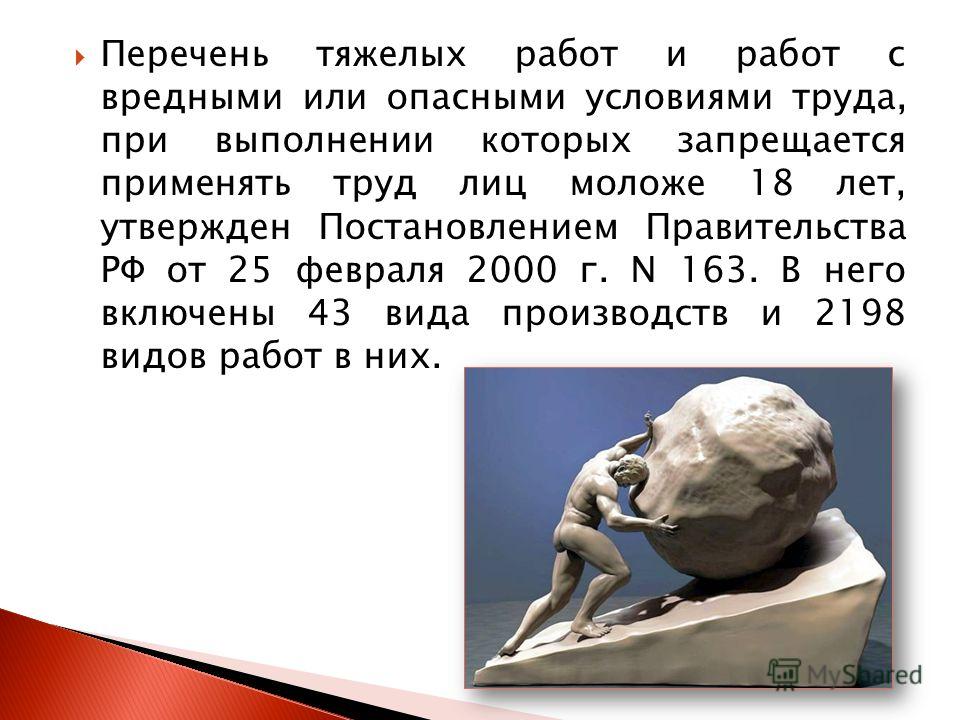 Перечень тяжелых работ и работ с вредными или опасными условиями труда, при выполнении которых запрещается применять труд лиц моложе 18 лет, утвержден Постановлением Правительства РФ от 25 февраля 2000 г. N 163. В него включены 43 вида производств и 2198 видов работ в них.

MyShared